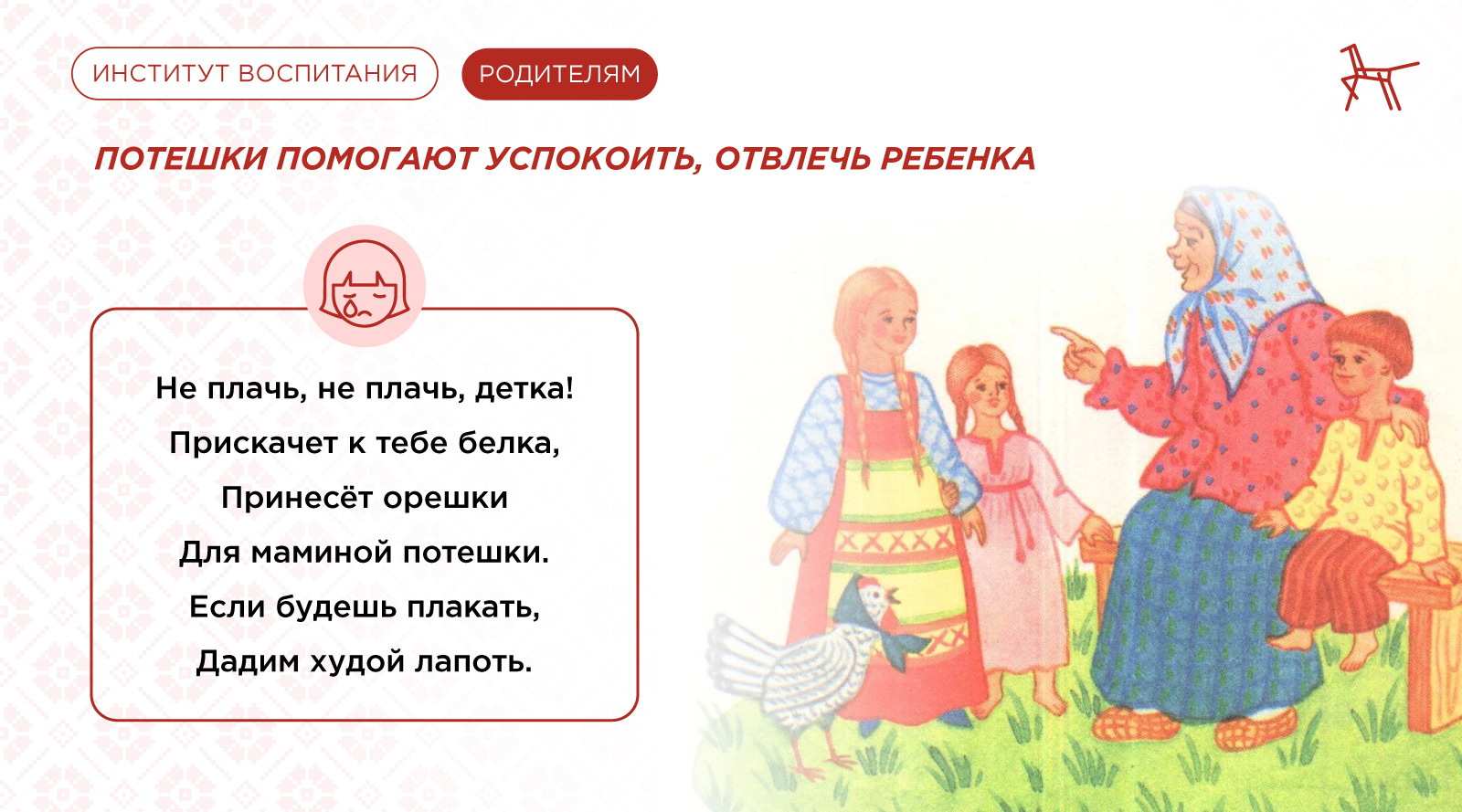 ИНСТИТУТ ВОСПИТАНИЯ

РОДИТЕЛЯМ

ПОТЕШКИ ПОМОГАЮТ УСПОКОИТЬ, ОТВЛЕЧЬ РЕБЕНКА

Не плачь, не плачь, детка!
Прискачет к тебе белка,
Принесёт орешки
Для маминой потешки.
Если будешь плакать,
Дадим худой лапоть.